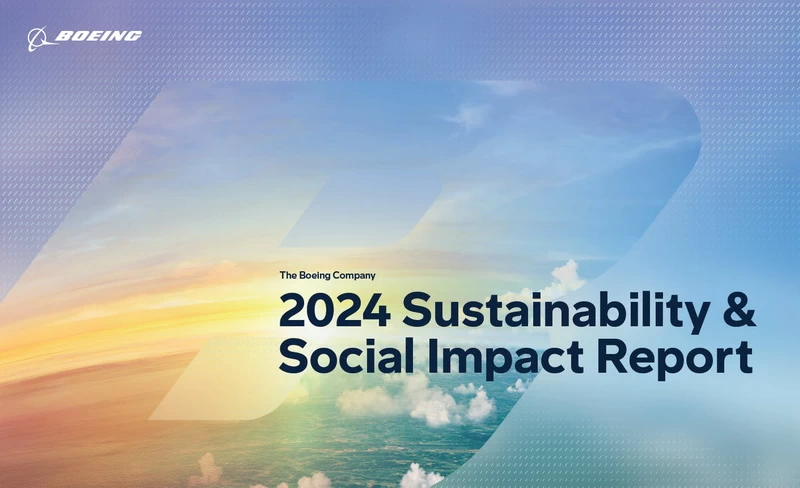 BOEING

The Boeing Company

2024 Sustainability & Social Impact Report